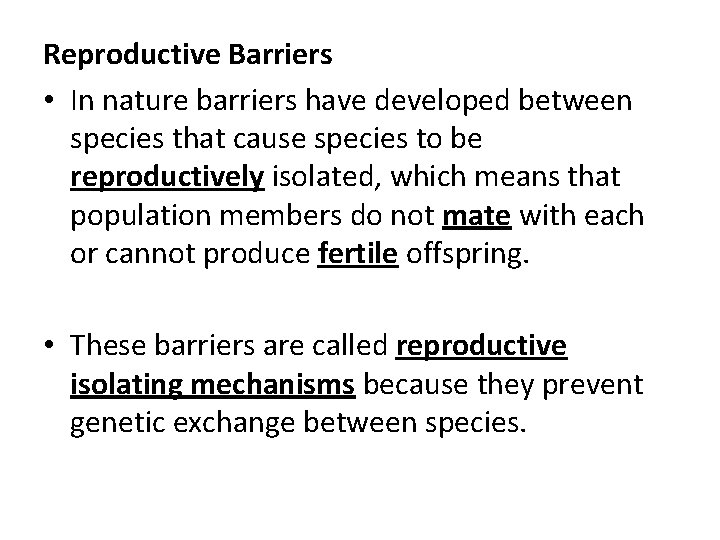 Reproductive Barriers

• In nature barriers have developed between species that cause species to be reproductively isolated, which means that population members do not mate with each or cannot produce fertile offspring.

• These barriers are called reproductive isolating mechanisms because they prevent genetic exchange between species.